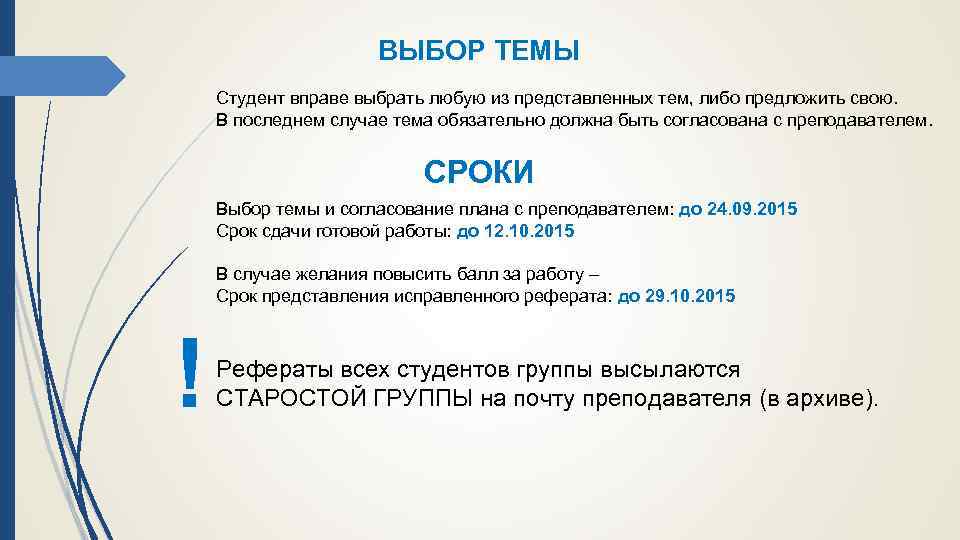 ВЫБОР ТЕМЫ

Студент вправе выбрать любую из представленных тем, либо предложить свою. В последнем случае тема обязательно должна быть согласована с преподавателем.

СРОКИ

Выбор темы и согласование плана с преподавателем: до 24.09.2015
Срок сдачи готовой работы: до 12.10.2015

В случае желания повысить балл за работу –
Срок представления исправленного реферата: до 29.10.2015

!

Рефераты всех студентов группы высылаются СТАРОСТОЙ ГРУППЫ на почту преподавателя (в архиве).